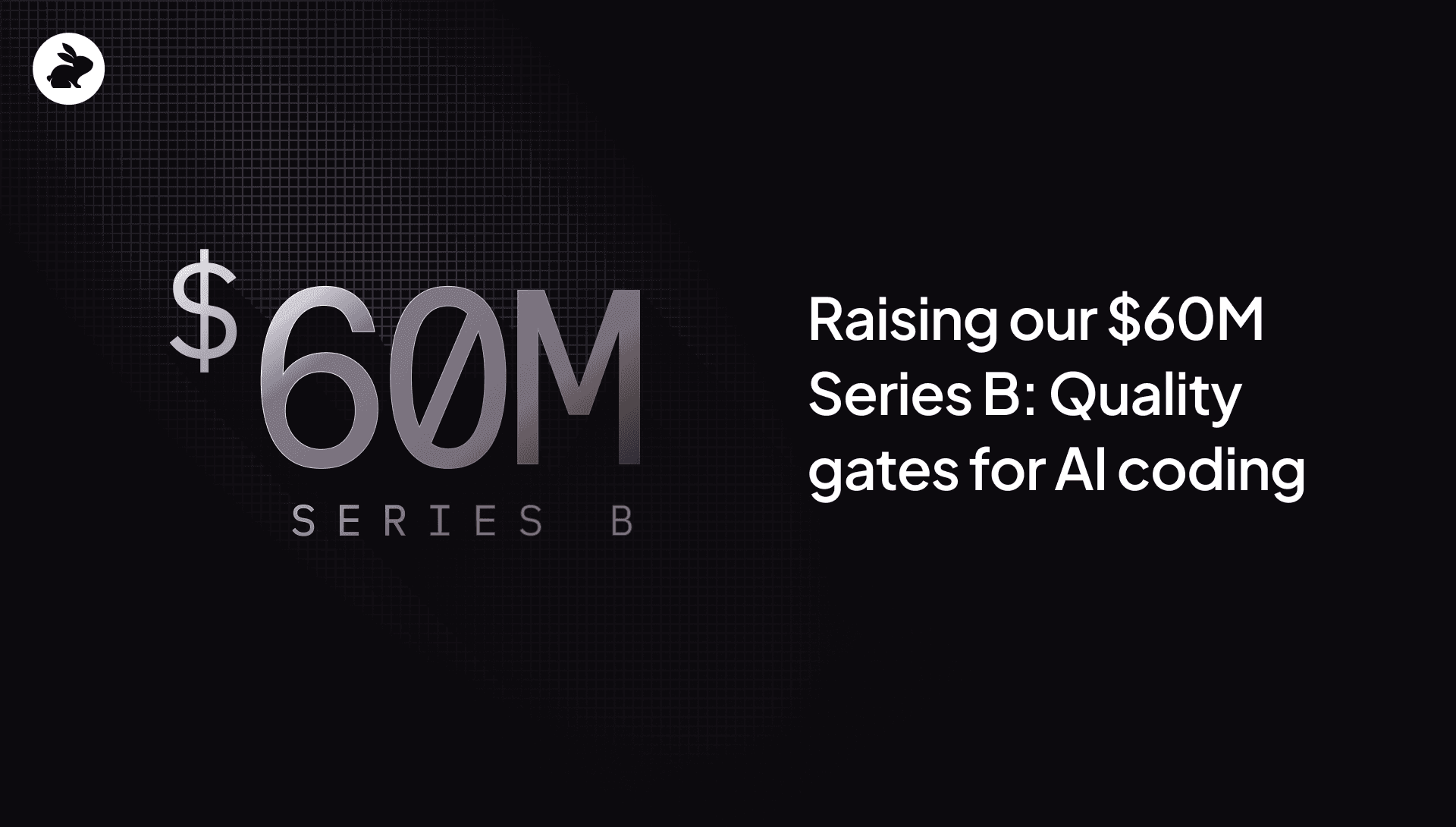 $60M
SERIES B

Raising our $60M Series B: Quality gates for AI coding